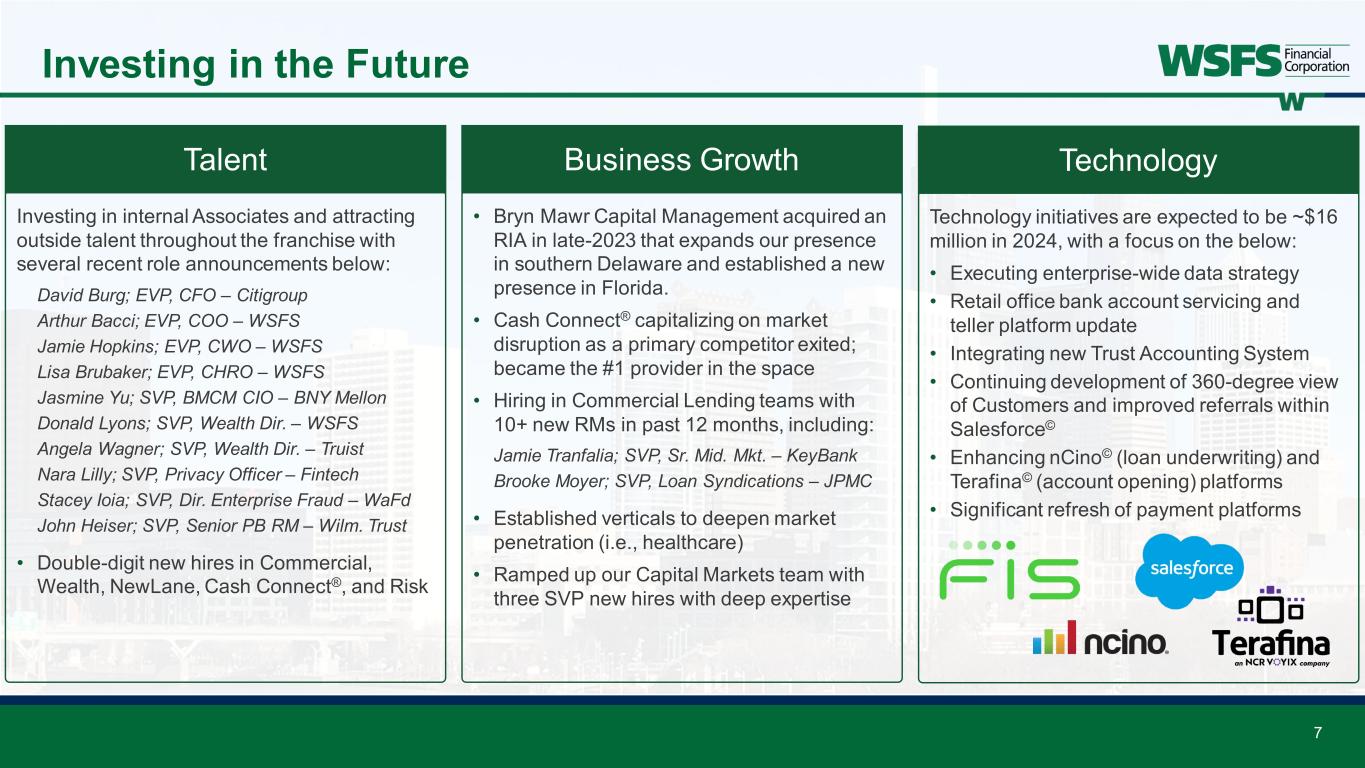 Investing in the Future

WSFS Financial Corporation

Talent

Investing in internal Associates and attracting outside talent throughout the franchise with several recent role announcements below:

David Burg; EVP, CFO – Citigroup
Arthur Bacci; EVP, COO – WSFS
Jamie Hopkins; EVP, CWO – WSFS
Lisa Brubaker; EVP, CHRO – WSFS
Jasmine Yu; SVP, BMCM CIO – BNY Mellon
Donald Lyons; SVP, Wealth Dir. – WSFS
Angela Wagner; SVP, Wealth Dir. – Truist
Nara Lilly; SVP, Privacy Officer – Fintech
Stacey Ioia; SVP, Dir. Enterprise Fraud – WaFd
John Heiser; SVP, Senior PB RM – Wilm. Trust

• Double-digit new hires in Commercial, Wealth, NewLane, Cash Connect®, and Risk

Business Growth

• Bryn Mawr Capital Management acquired an RIA in late-2023 that expands our presence in southern Delaware and established a new presence in Florida.
• Cash Connect® capitalizing on market disruption as a primary competitor exited; became the #1 provider in the space
• Hiring in Commercial Lending teams with 10+ new RMs in past 12 months, including:
Jamie Tranfalia; SVP, Sr. Mid. Mkt. – KeyBank
Brooke Moyer; SVP, Loan Syndications – JPMC
• Established verticals to deepen market penetration (i.e., healthcare)
• Ramped up our Capital Markets team with three SVP new hires with deep expertise

Technology

Technology initiatives are expected to be ~$16 million in 2024, with a focus on the below:
• Executing enterprise-wide data strategy
• Retail office bank account servicing and teller platform update
• Integrating new Trust Accounting System
• Continuing development of 360-degree view of Customers and improved referrals within Salesforce©
• Enhancing nCino© (loan underwriting) and Terafina© (account opening) platforms
• Significant refresh of payment platforms

FIS
salesforce
ncino.
Terafina
an NCR VOYIX company

7